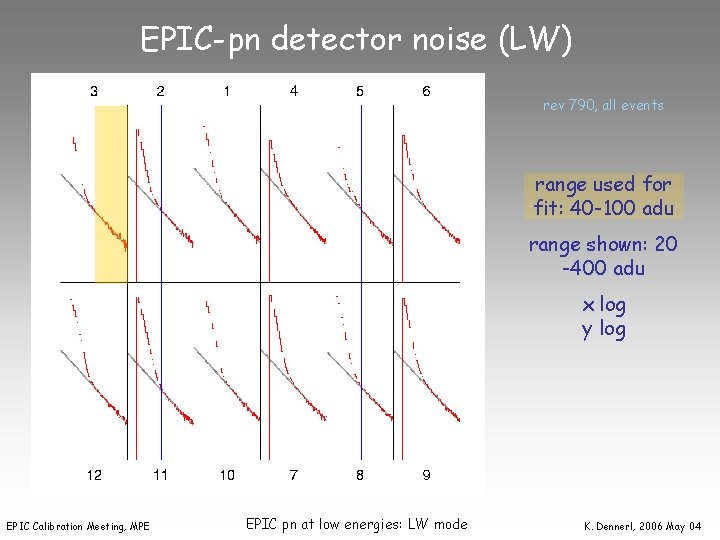 EPIC-pn detector noise (LW)

3 2 1 4 5 6

12 11 10 7 8 9

rev 790, all events

range used for fit: 40-100 adu

range shown: 20 -400 adu

x log
y log

EPIC Calibration Meeting, MPE

EPIC pn at low energies: LW mode

K. Dennerl, 2006 May 04